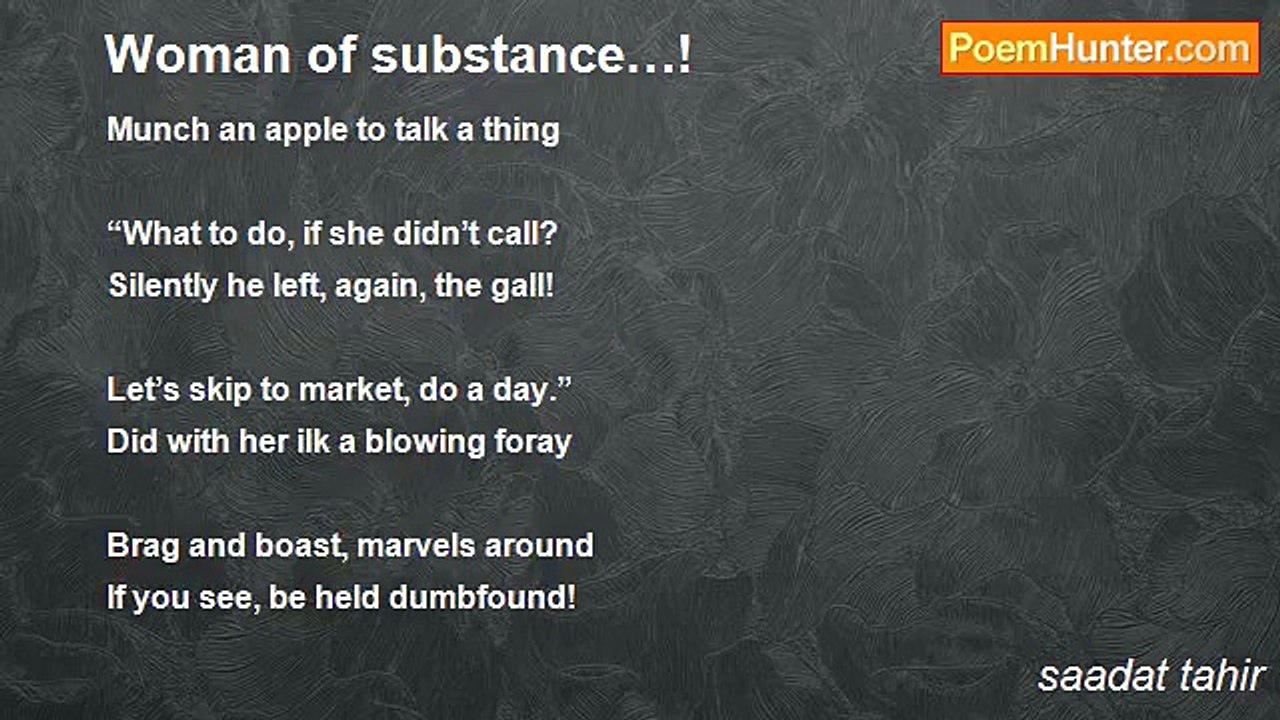 Woman of substance…!

PoemHunter.com

Munch an apple to talk a thing

“What to do, if she didn’t call?
Silently he left, again, the gall!

Let’s skip to market, do a day.”
Did with her ilk a blowing foray

Brag and boast, marvels around
If you see, be held dumbfound!

saadat tahir